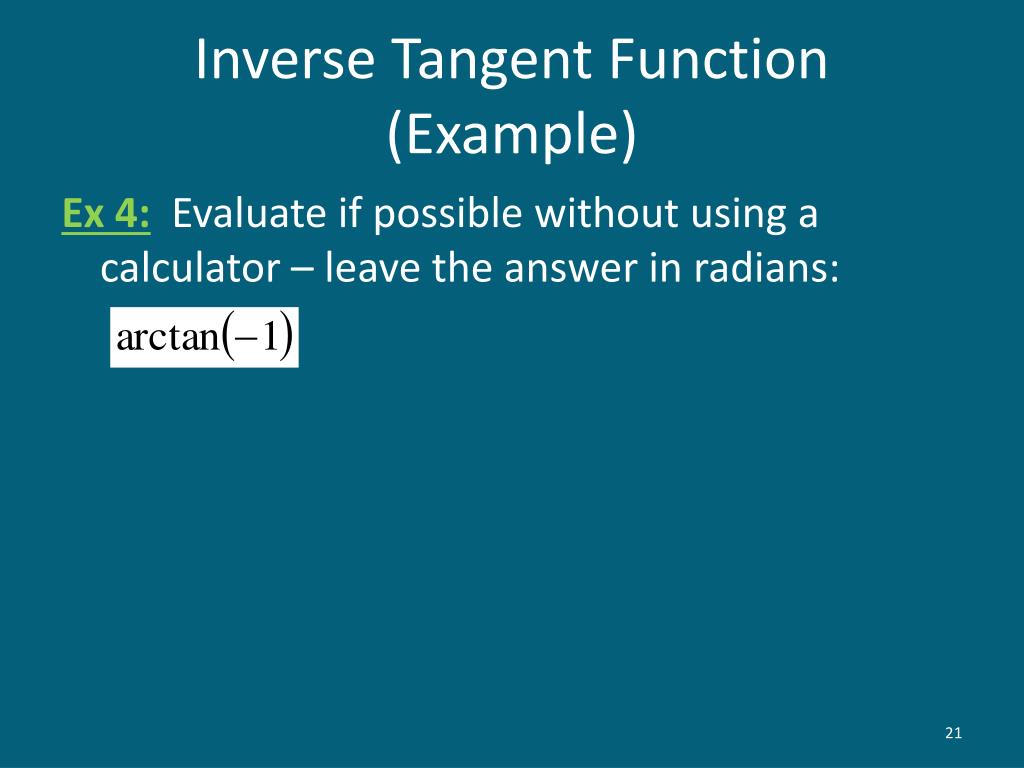 Inverse Tangent Function (Example)

Ex 4: Evaluate if possible without using a calculator – leave the answer in radians:

$\arctan(-1)$

21